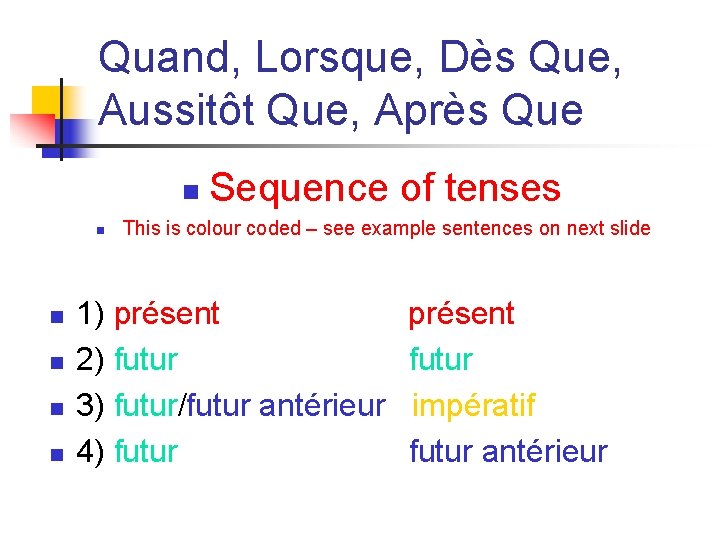 Quand, Lorsque, Dès Que, Aussitôt Que, Après Que

Sequence of tenses

This is colour coded – see example sentences on next slide

1) présent présent
2) futur futur
3) futur/futur antérieur impératif
4) futur futur antérieur